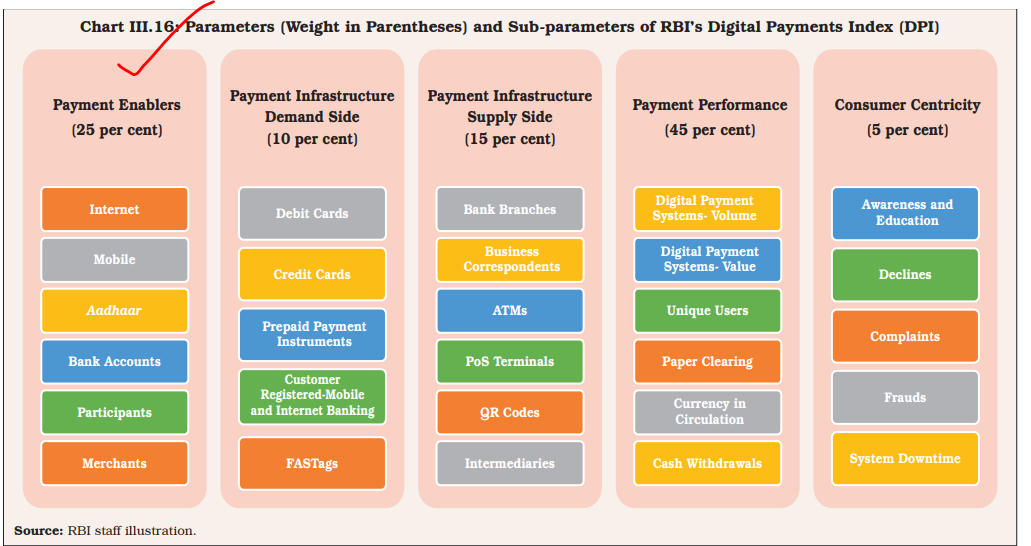 Chart III.16: Parameters (Weight in Parentheses) and Sub-parameters of RBI's Digital Payments Index (DPI)

Payment Enablers
(25 per cent)

Internet

Mobile

Aadhaar

Bank Accounts

Participants

Merchants

Payment Infrastructure Demand Side
(10 per cent)

Debit Cards

Credit Cards

Prepaid Payment Instruments

Customer Registered-Mobile and Internet Banking

FASTags

Payment Infrastructure Supply Side
(15 per cent)

Bank Branches

Business Correspondents

ATMs

PoS Terminals

QR Codes

Intermediaries

Payment Performance
(45 per cent)

Digital Payment Systems- Volume

Digital Payment Systems- Value

Unique Users

Paper Clearing

Currency in Circulation

Cash Withdrawals

Consumer Centricity
(5 per cent)

Awareness and Education

Declines

Complaints

Frauds

System Downtime

Source: RBI staff illustration.